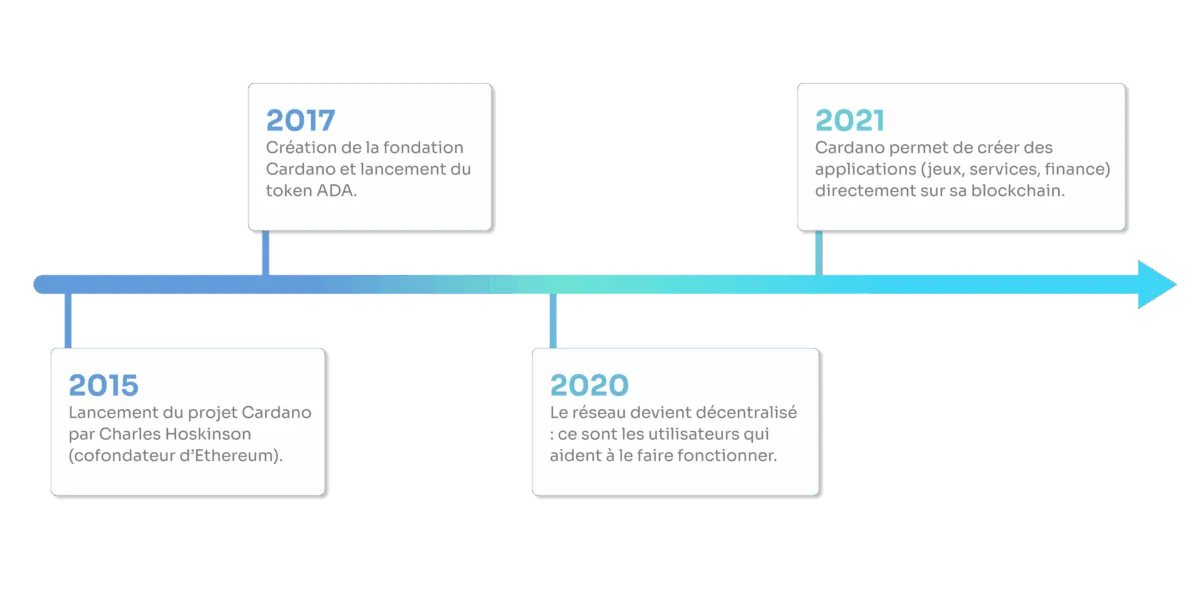 2015
Lancement du projet Cardano par Charles Hoskinson (cofondateur d'Ethereum).

2017
Création de la fondation Cardano et lancement du token ADA.

2020
Le réseau devient décentralisé : ce sont les utilisateurs qui aident à le faire fonctionner.

2021
Cardano permet de créer des applications (jeux, services, finance) directement sur sa blockchain.